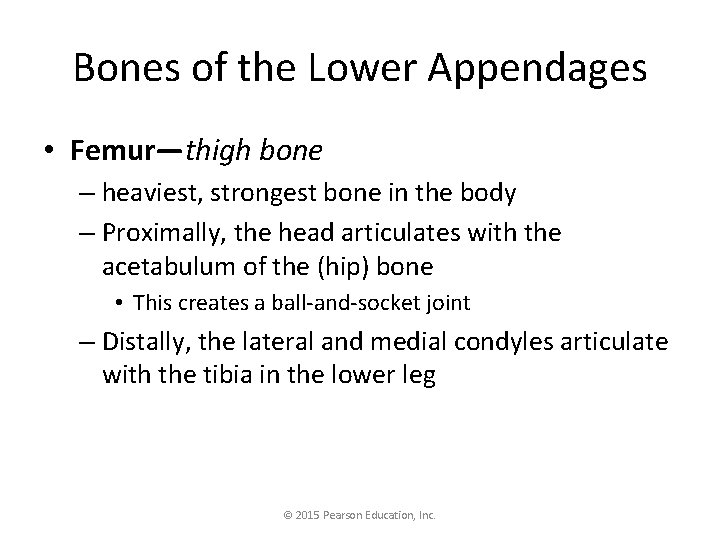 Bones of the Lower Appendages

• Femur—thigh bone
– heaviest, strongest bone in the body
– Proximally, the head articulates with the acetabulum of the (hip) bone
• This creates a ball-and-socket joint
– Distally, the lateral and medial condyles articulate with the tibia in the lower leg

© 2015 Pearson Education, Inc.